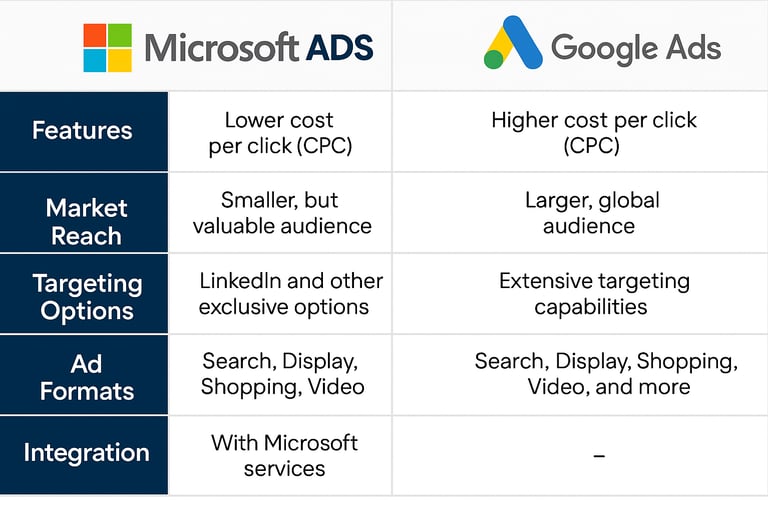 |  | Microsoft ADS | Google Ads |
|---|---|---|
| Features | Lower cost per click (CPC) | Higher cost per click (CPC) |
| Market Reach | Smaller, but valuable audience | Larger, global audience |
| Targeting Options | LinkedIn and other exclusive options | Extensive targeting capabilities |
| Ad Formats | Search, Display, Shopping, Video | Search, Display, Shopping, Video, and more |
| Integration | With Microsoft services | – |